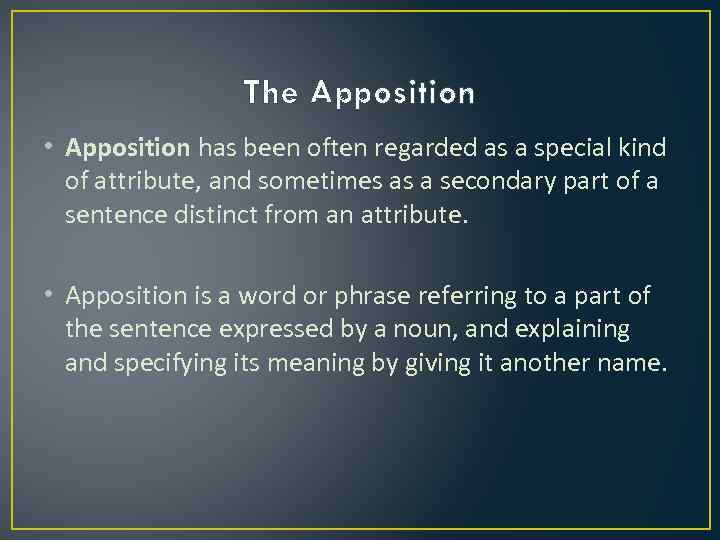 The Apposition

• Apposition has been often regarded as a special kind of attribute, and sometimes as a secondary part of a sentence distinct from an attribute.

• Apposition is a word or phrase referring to a part of the sentence expressed by a noun, and explaining and specifying its meaning by giving it another name.